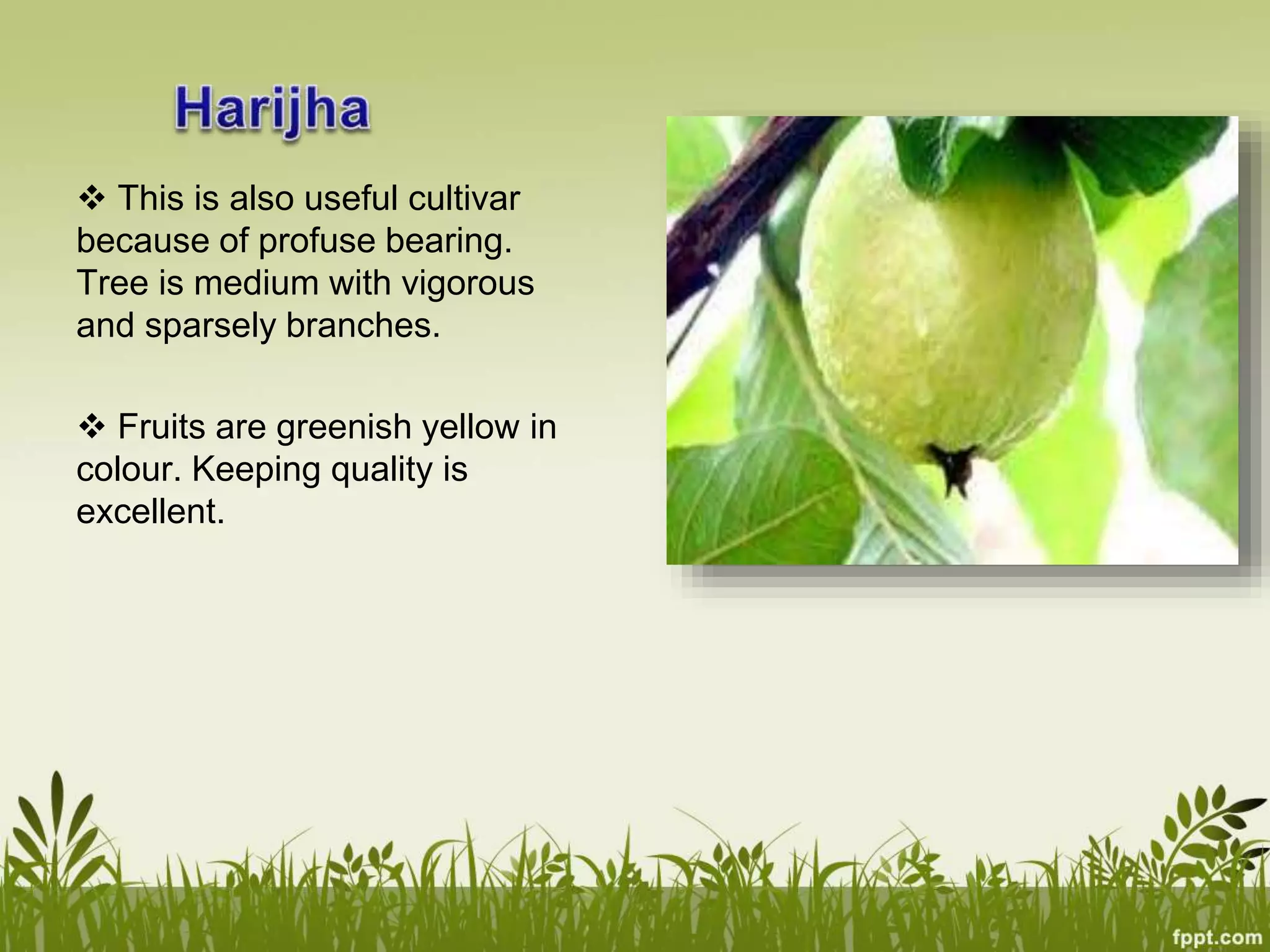 Harijha

❖ This is also useful cultivar because of profuse bearing. Tree is medium with vigorous and sparsely branches.

❖ Fruits are greenish yellow in colour. Keeping quality is excellent.

fppt.com